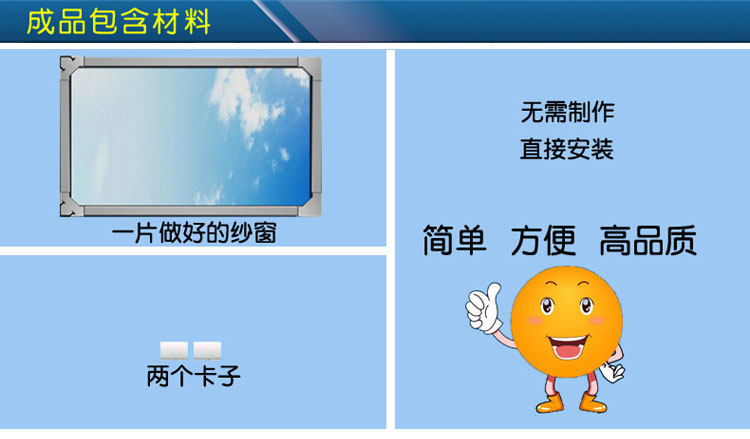 成品包含材料

一片做好的纱窗

两个卡子

无需制作
直接安装

简单 方便 高品质